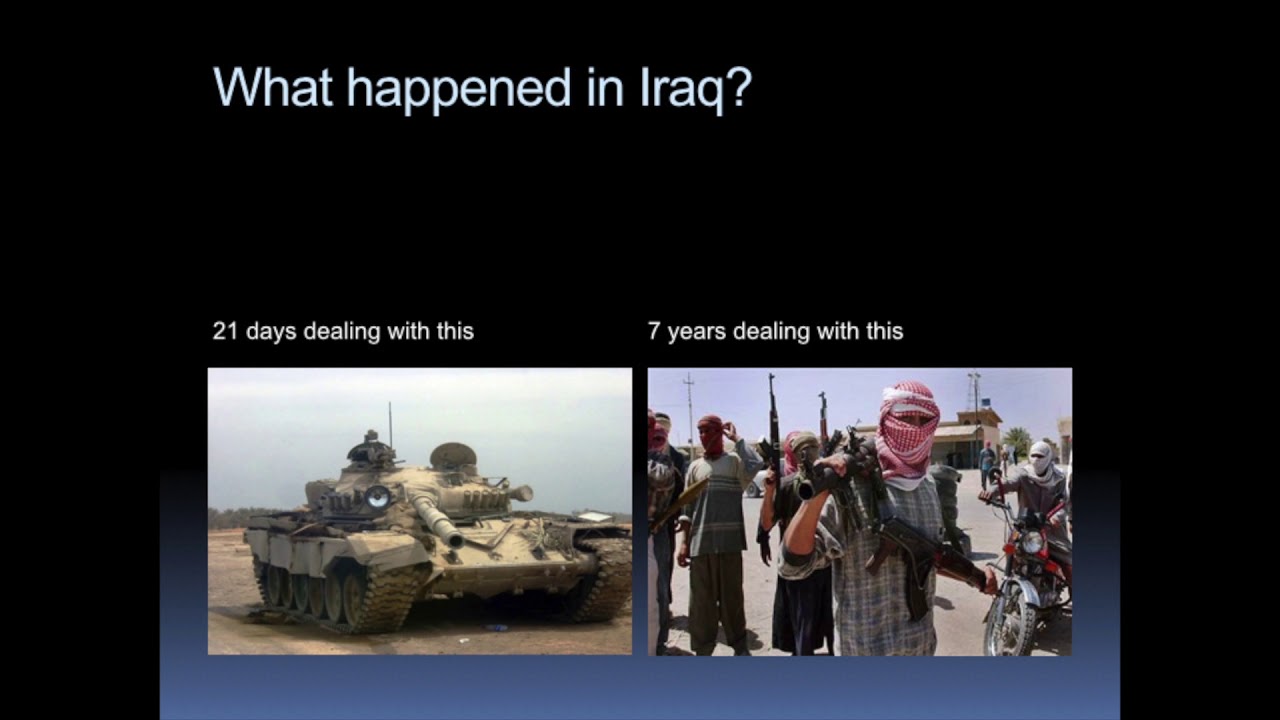 What happened in Iraq?

21 days dealing with this

7 years dealing with this